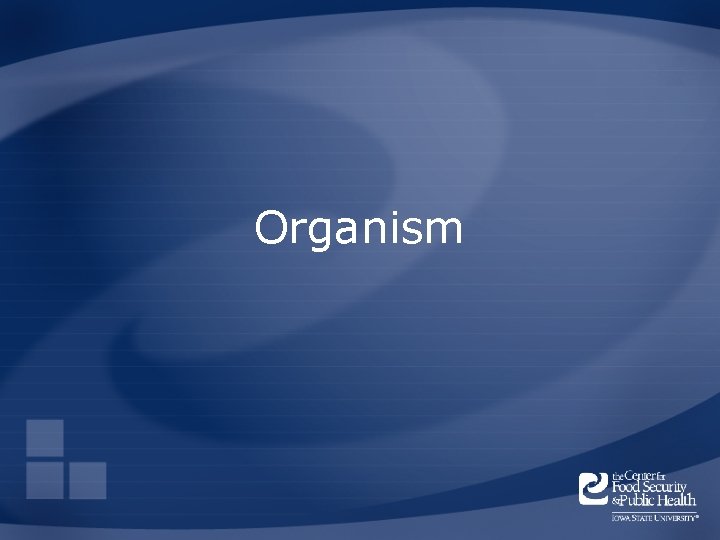 Organism

the Center for Food Security & Public Health

IOWA STATE UNIVERSITY®